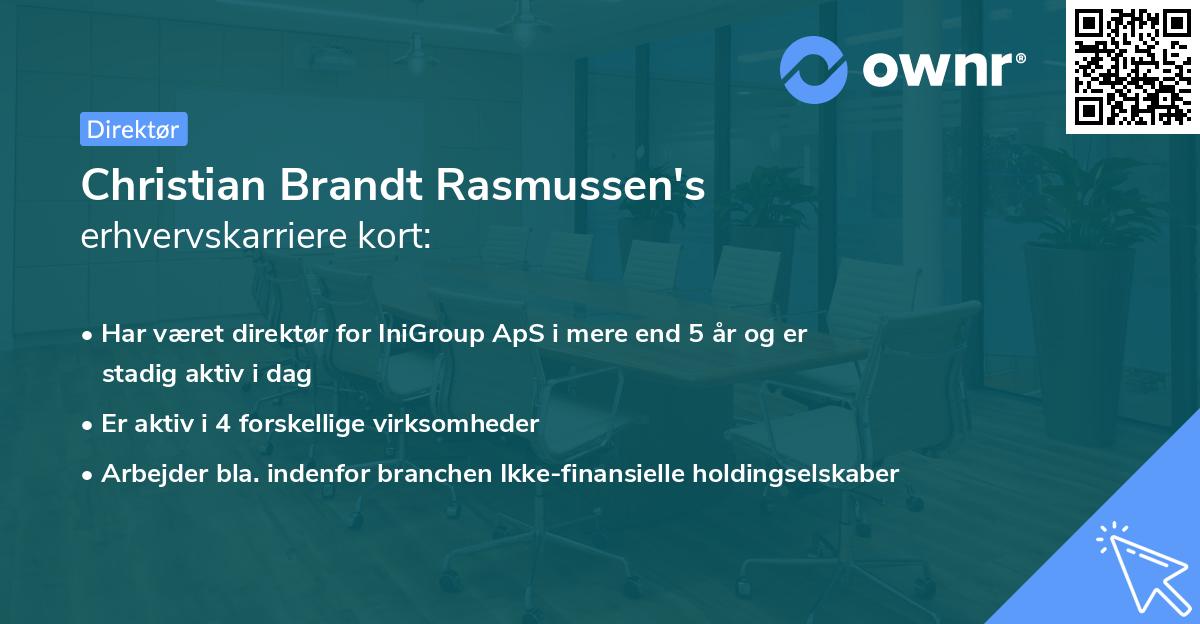 ownr®

Direktør

Christian Brandt Rasmussen's
erhvervskarriere kort:

• Har været direktør for IniGroup ApS i mere end 5 år og er stadig aktiv i dag
• Er aktiv i 4 forskellige virksomheder
• Arbejder bla. indenfor branchen Ikke-finansielle holdingselskaber